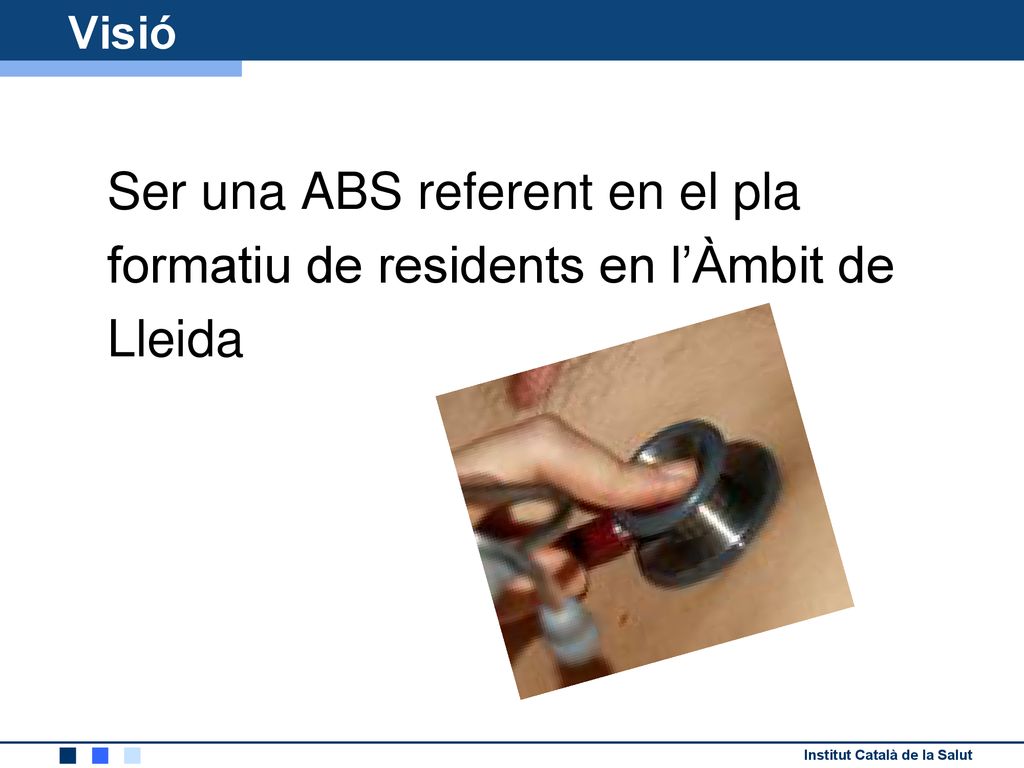 Visió

Ser una ABS referent en el pla formatiu de residents en l’Àmbit de Lleida

Institut Català de la Salut